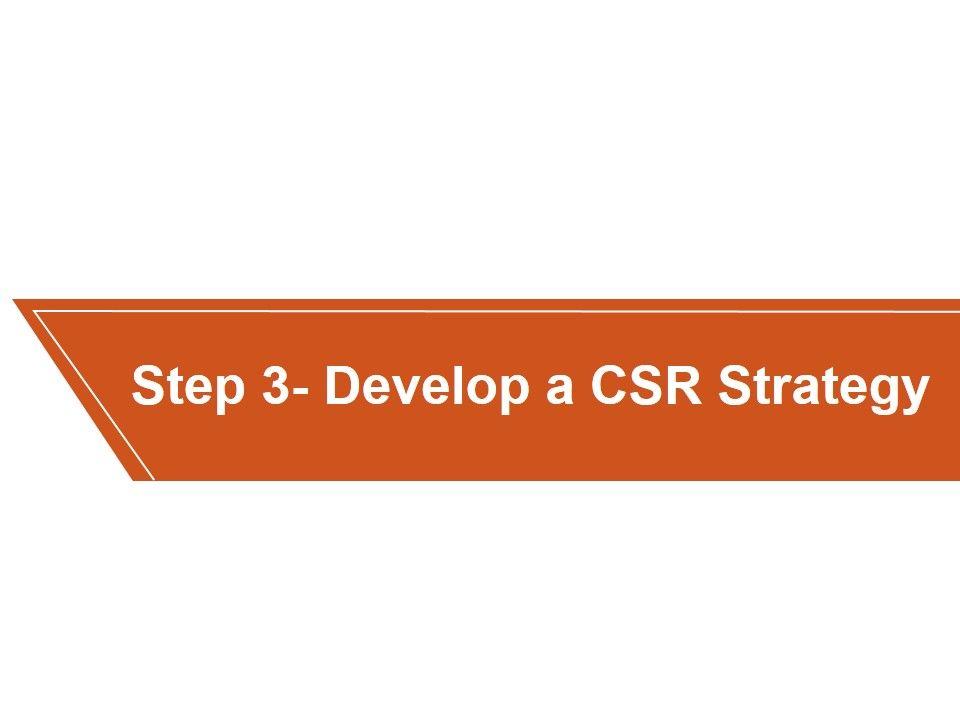 Step 3- Develop a CSR Strategy